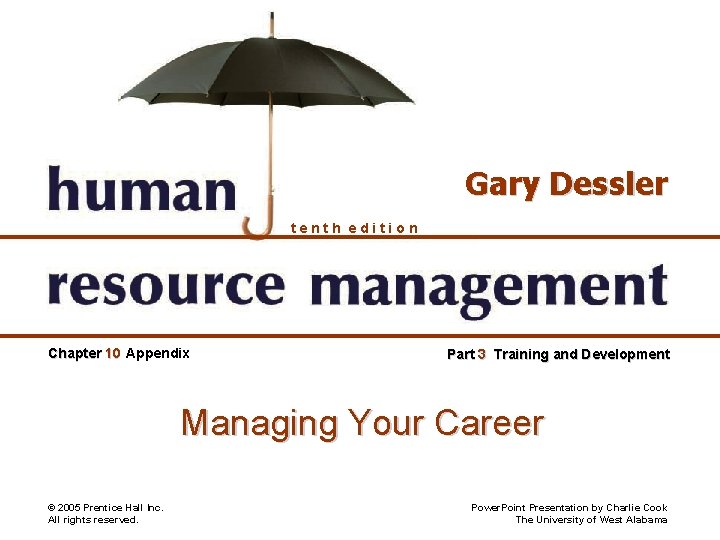 human

Gary Dessler

tenth edition

resource management

Chapter 10 Appendix

Part 3 Training and Development

Managing Your Career

© 2005 Prentice Hall Inc.
All rights reserved.

PowerPoint Presentation by Charlie Cook
The University of West Alabama